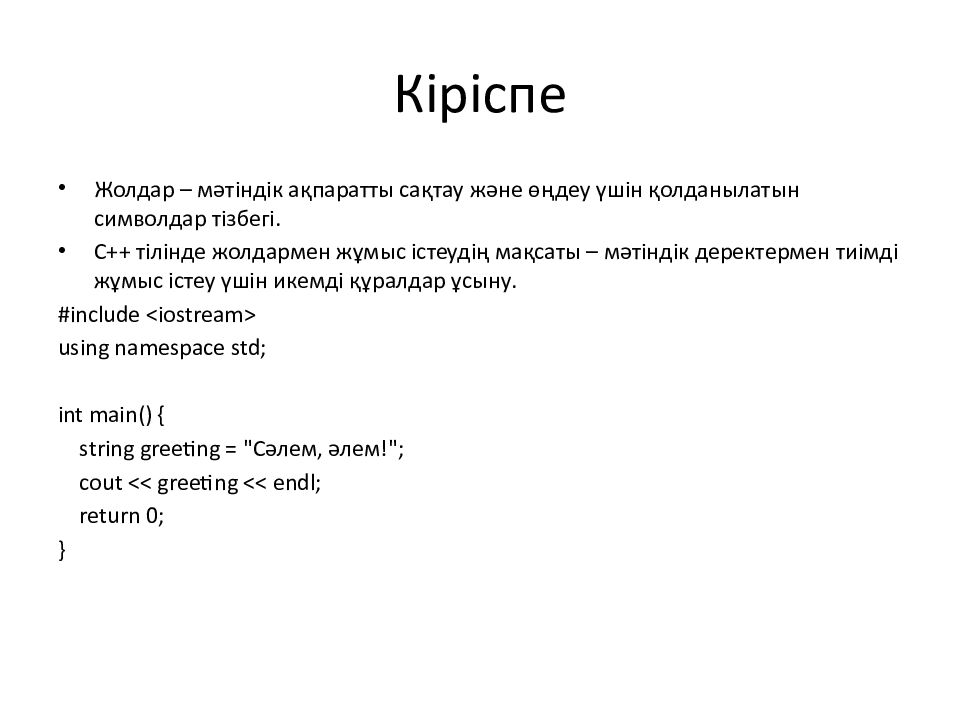 Кіріспе

• Жолдар – мәтіндік ақпаратты сақтау және өңдеу үшін қолданылатын символдар тізбегі.

• C++ тілінде жолдармен жұмыс істеудің мақсаты – мәтіндік деректермен тиімді жұмыс істеу үшін икемді құралдар ұсыну.

#include <iostream>
using namespace std;

int main() {
string greeting = "Сәлем, әлем!";
cout << greeting << endl;
return 0;
}